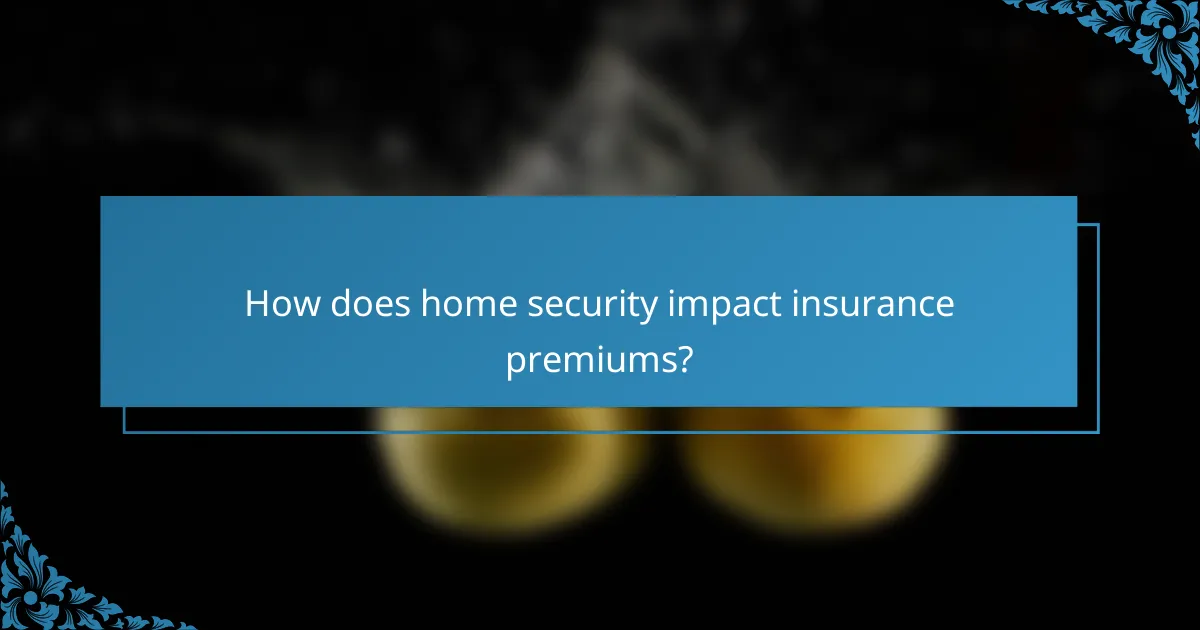 How does home security impact insurance premiums?